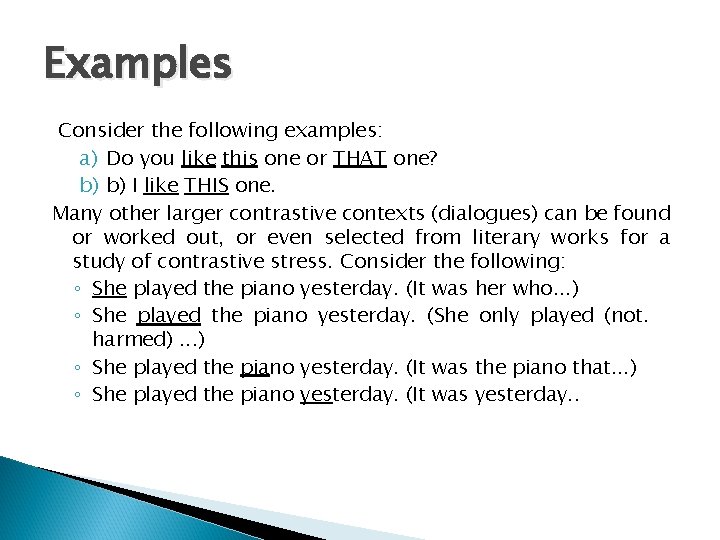 Examples

Consider the following examples:

a) Do you like this one or THAT one?

b) b) I like THIS one.

Many other larger contrastive contexts (dialogues) can be found or worked out, or even selected from literary works for a study of contrastive stress. Consider the following:

◦ She played the piano yesterday. (It was her who...)

◦ She played the piano yesterday. (She only played (not. harmed) ...)

◦ She played the piano yesterday. (It was the piano that...)

◦ She played the piano yesterday. (It was yesterday..